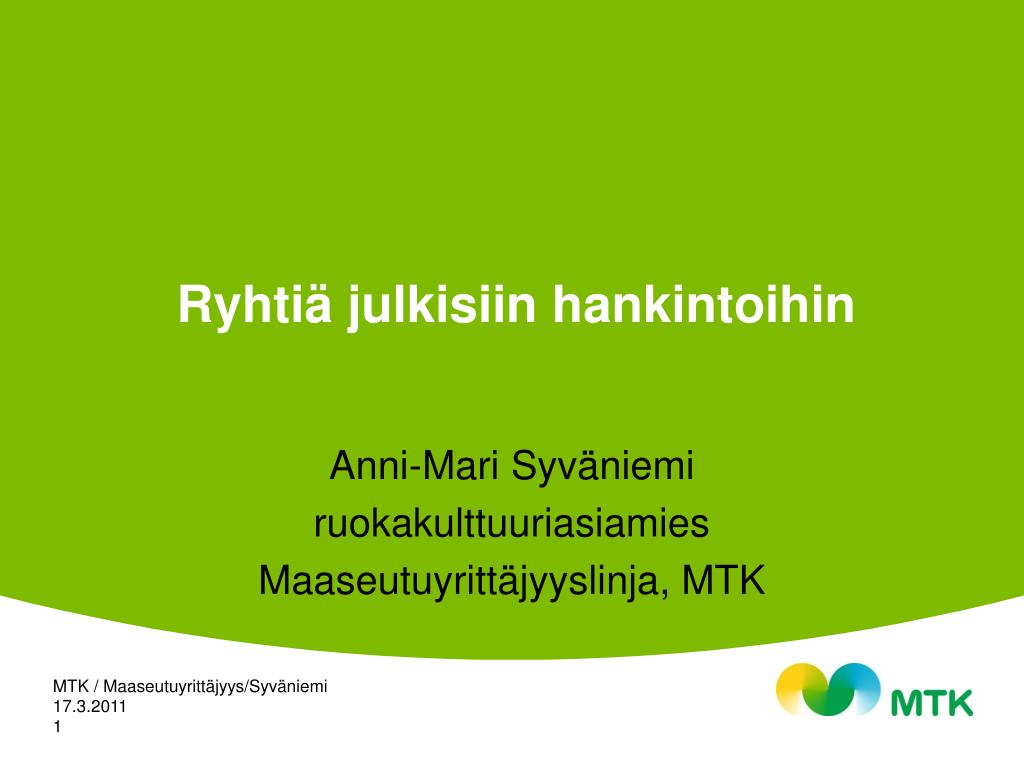 Ryhtiä julkisiin hankintoihin

Anni-Mari Syväniemi
ruokakulttuuriasiamies
Maaseutuyrittäjyyslinja, MTK

MTK / Maaseutuyrittäjyys/Syväniemi
17.3.2011
1

MTK